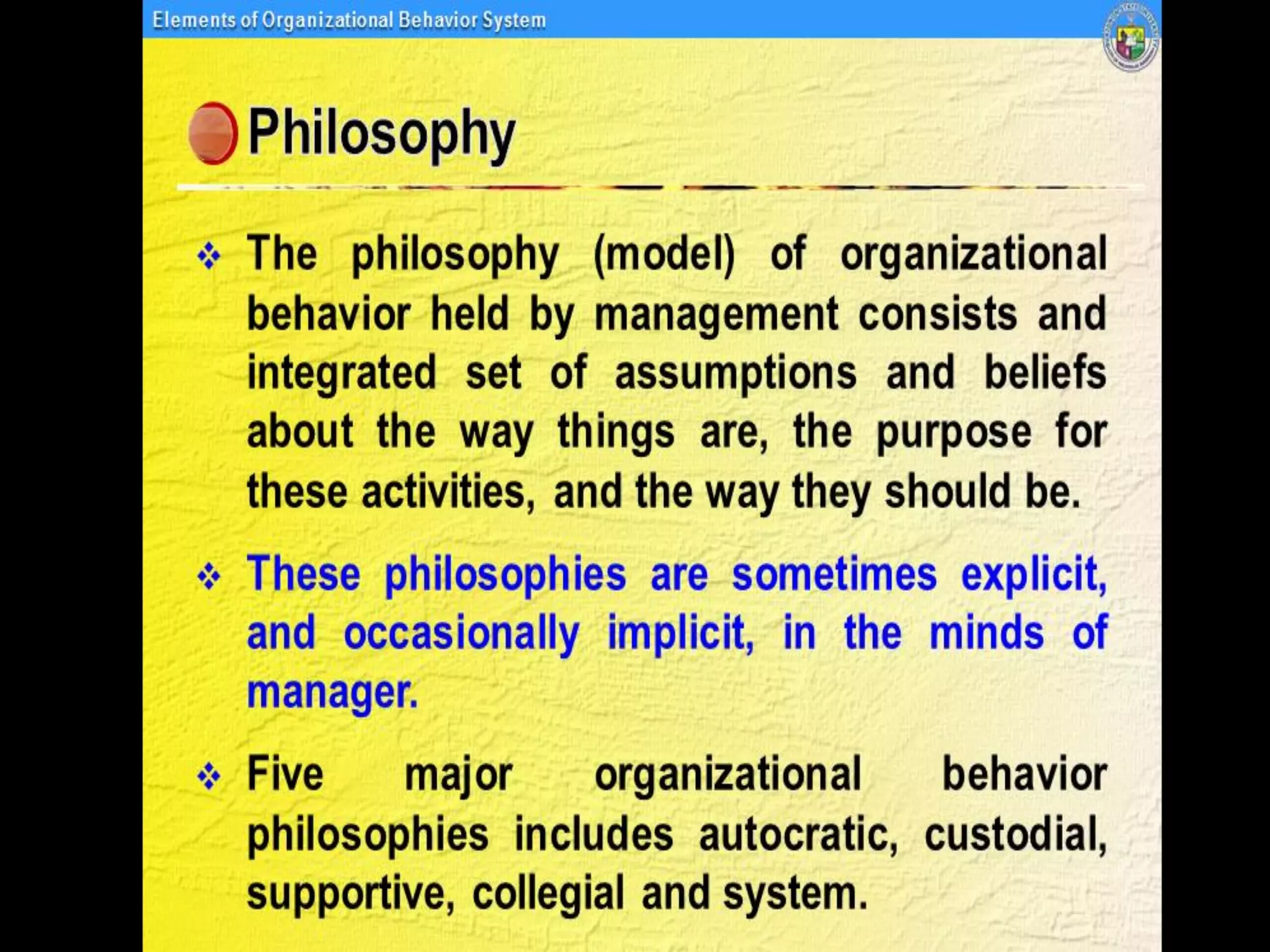 Elements of Organizational Behavior System

Philosophy

❖ The philosophy (model) of organizational behavior held by management consists and integrated set of assumptions and beliefs about the way things are, the purpose for these activities, and the way they should be.

❖ These philosophies are sometimes explicit, and occasionally implicit, in the minds of manager.

❖ Five major organizational behavior philosophies includes autocratic, custodial, supportive, collegial and system.